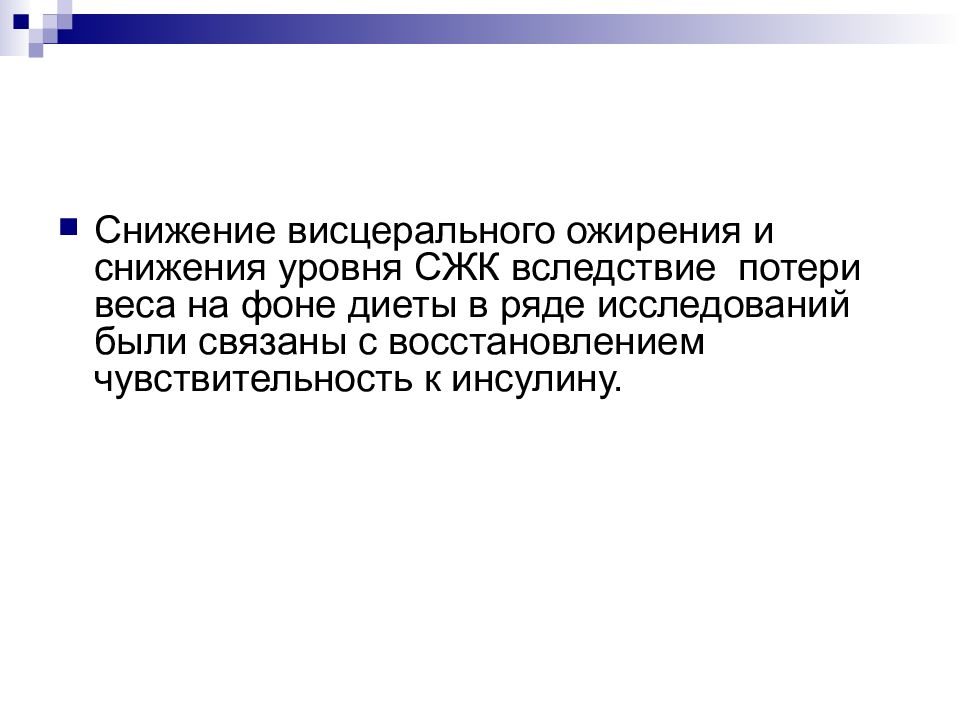 Снижение висцерального ожирения и снижения уровня СЖК вследствие потери веса на фоне диеты в ряде исследований были связаны с восстановлением чувствительность к инсулину.